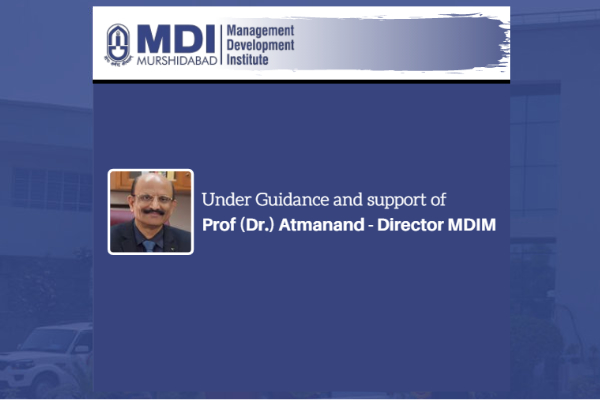 MDI
MURSHIDABAD
Management Development Institute

Under Guidance and support of
Prof (Dr.) Atmanand - Director MDIM